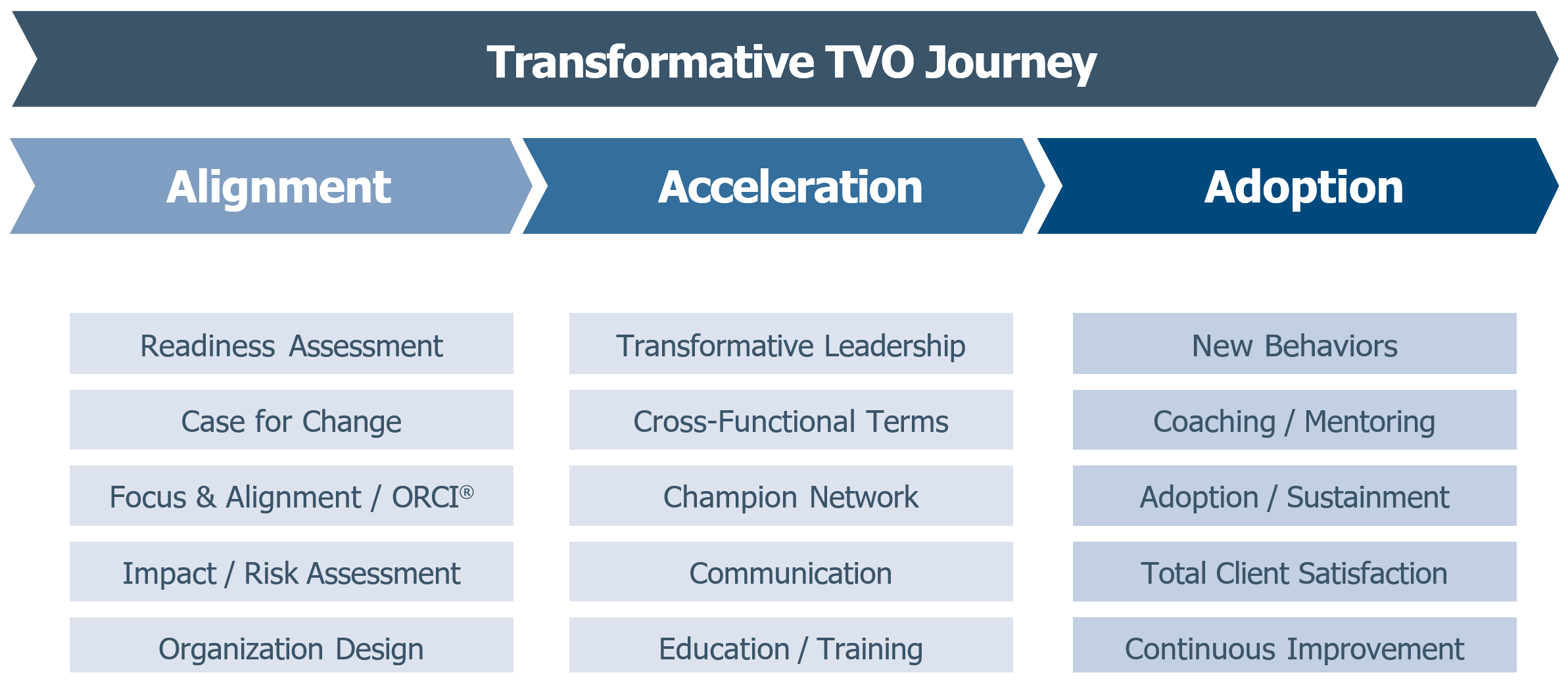 Transformative TVO Journey

Alignment

Readiness Assessment

Case for Change

Focus & Alignment / ORCI®

Impact / Risk Assessment

Organization Design

Acceleration

Transformative Leadership

Cross-Functional Terms

Champion Network

Communication

Education / Training

Adoption

New Behaviors

Coaching / Mentoring

Adoption / Sustainment

Total Client Satisfaction

Continuous Improvement